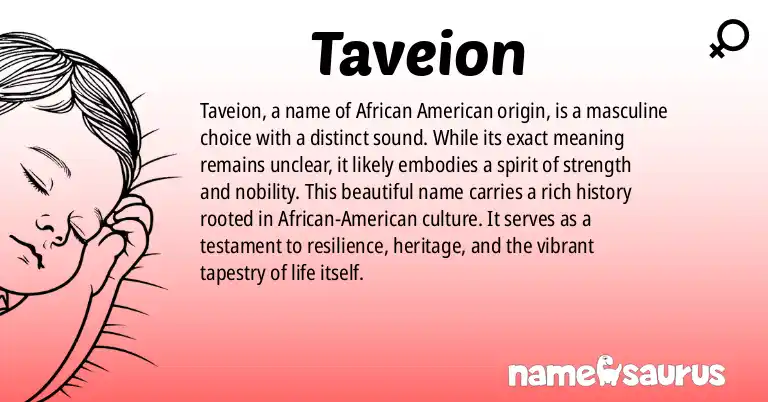 Taveion

Taveion, a name of African American origin, is a masculine choice with a distinct sound. While its exact meaning remains unclear, it likely embodies a spirit of strength and nobility. This beautiful name carries a rich history rooted in African-American culture. It serves as a testament to resilience, heritage, and the vibrant tapestry of life itself.

namesaurus